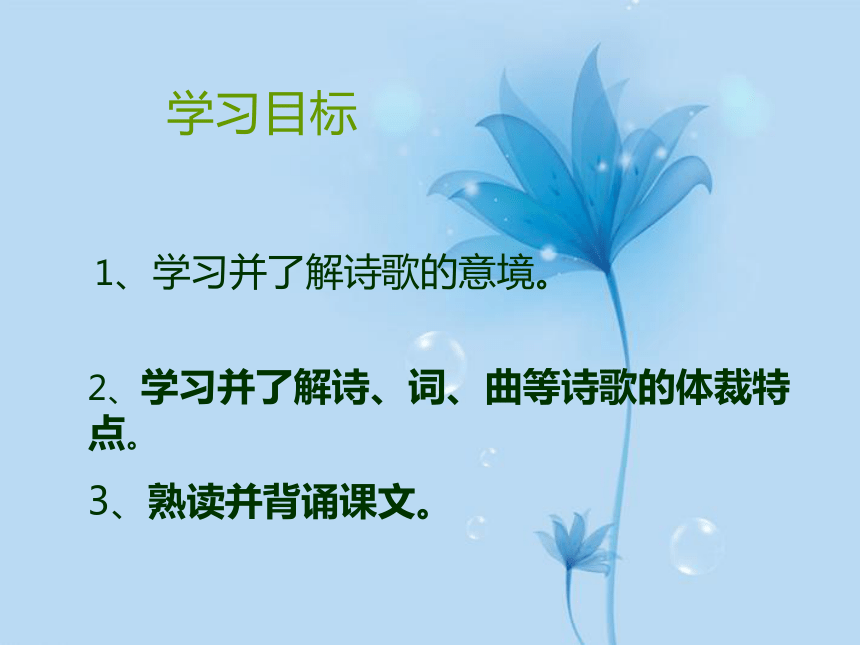 学习目标

1、学习并了解诗歌的意境。

2、学习并了解诗、词、曲等诗歌的体裁特点。

3、熟读并背诵课文。